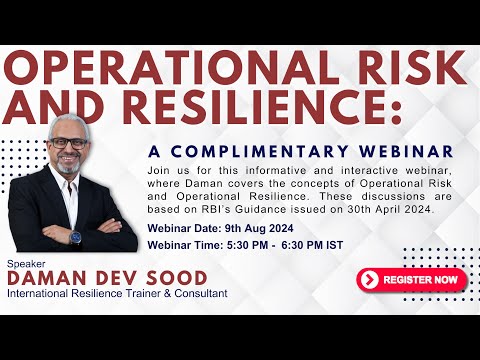 OPERATIONAL RISK AND RESILIENCE:

A COMPLIMENTARY WEBINAR

Join us for this informative and interactive webinar, where Daman covers the concepts of Operational Risk and Operational Resilience. These discussions are based on RBI's Guidance issued on 30th April 2024.

Webinar Date: 9th Aug 2024

Webinar Time: 5:30 PM - 6:30 PM IST

Speaker
DAMAN DEV SOOD
International Resilience Trainer & Consultant

REGISTER NOW